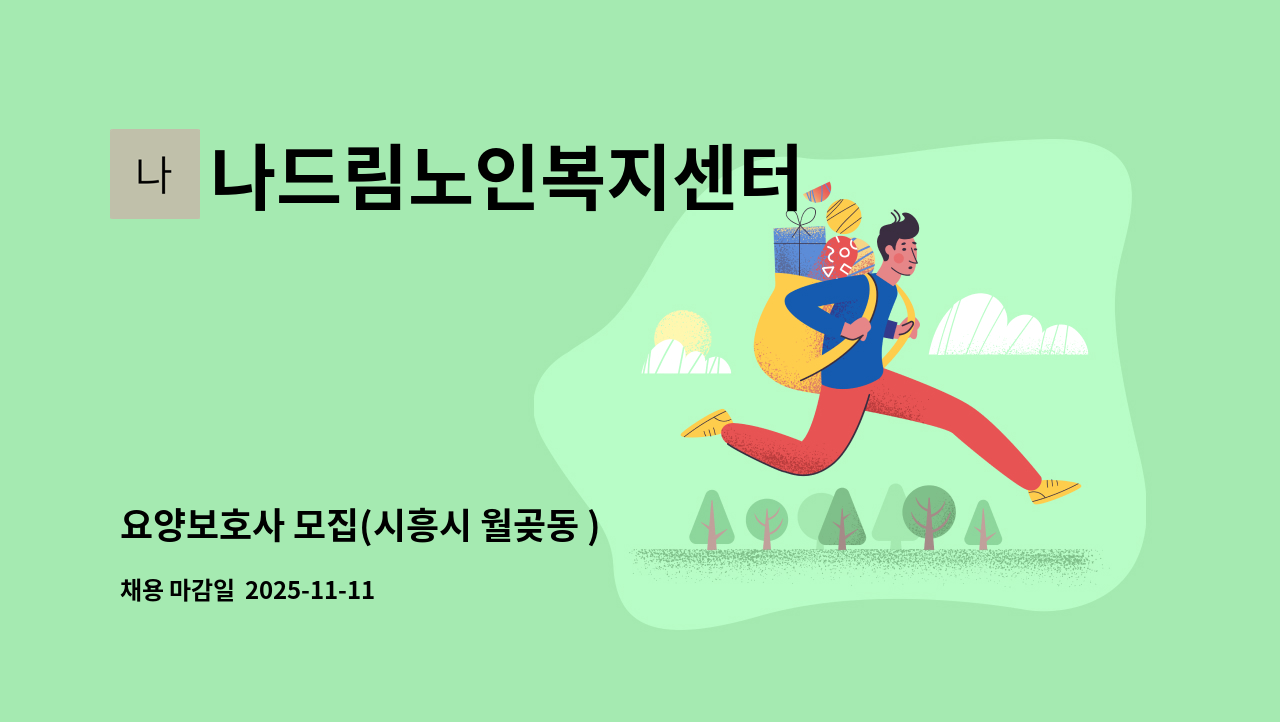 나

나드림노인복지센터

요양보호사 모집(시흥시 월곶동 )

채용 마감일 2025-11-11